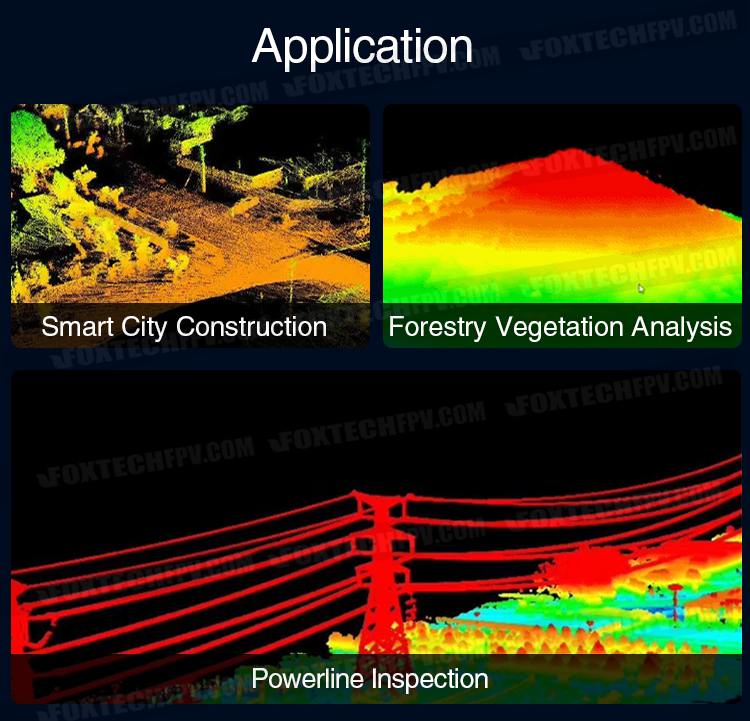 Application

FOXTECHFPV.COM

Smart City Construction

Forestry Vegetation Analysis

Powerline Inspection